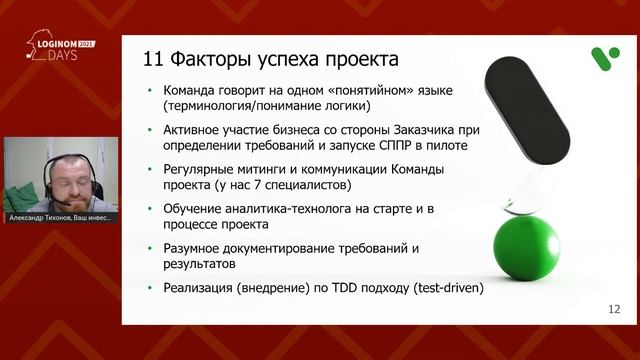 LOGINOM 2021 DAYS

Александр Тихонов, Ваш инвес...

11 Факторы успеха проекта

• Команда говорит на одном «понятийном» языке (терминология/понимание логики)

• Активное участие бизнеса со стороны Заказчика при определении требований и запуске СППР в пилоте

• Регулярные митинги и коммуникации Команды проекта (у нас 7 специалистов)

• Обучение аналитика-технолога на старте и в процессе проекта

• Разумное документирование требований и результатов

• Реализация (внедрение) по TDD подходу (test-driven)

12